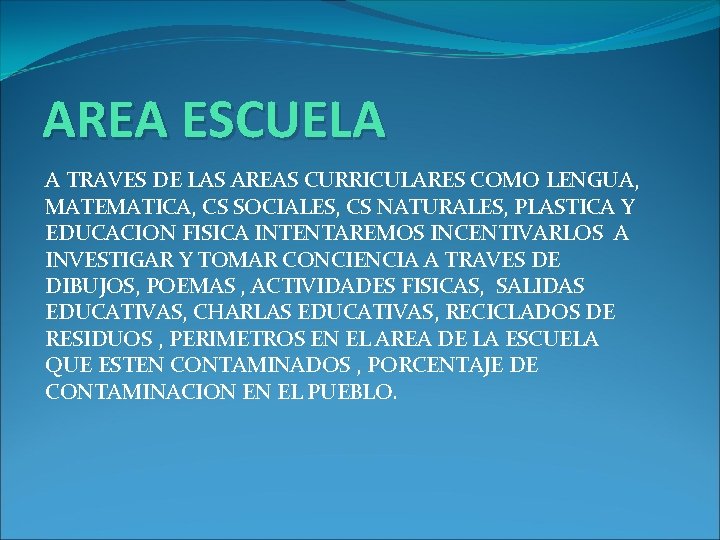 AREA ESCUELA

A TRAVES DE LAS AREAS CURRICULARES COMO LENGUA, MATEMATICA, CS SOCIALES, CS NATURALES, PLASTICA Y EDUCACION FISICA INTENTAREMOS INCENTIVARLOS A INVESTIGAR Y TOMAR CONCIENCIA A TRAVES DE DIBUJOS, POEMAS , ACTIVIDADES FISICAS, SALIDAS EDUCATIVAS, CHARLAS EDUCATIVAS, RECICLADOS DE RESIDUOS , PERIMETROS EN EL AREA DE LA ESCUELA QUE ESTEN CONTAMINADOS , PORCENTAJE DE CONTAMINACION EN EL PUEBLO.